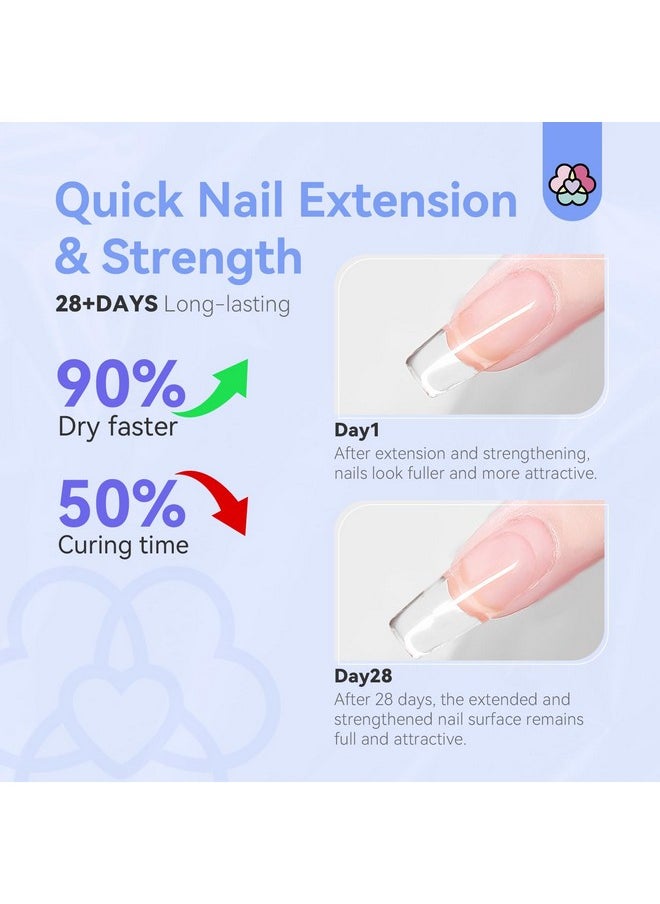 Quick Nail Extension & Strength

28+DAYS Long-lasting

90%
Dry faster

50%
Curing time

Day1
After extension and strengthening, nails look fuller and more attractive.

Day28
After 28 days, the extended and strengthened nail surface remains full and attractive.